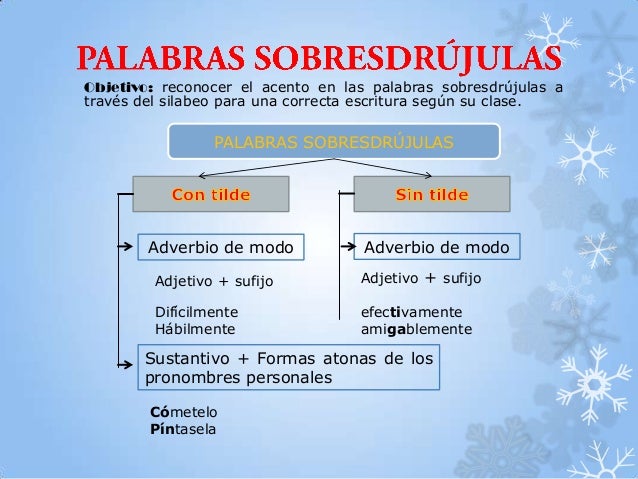 PALABRAS SOBRESDRÚJULAS

Objetivo: reconocer el acento en las palabras sobresdrújulas a través del silabeo para una correcta escritura según su clase.

PALABRAS SOBRESDRÚJULAS

Con tilde

Adverbio de modo

Adjetivo + sufijo

Difícilmente
Hábilmente

Sustantivo + Formas atonas de los pronombres personales

Cómetelo
Píntasela

Sin tilde

Adverbio de modo

Adjetivo + sufijo

efectivamente
amigablemente